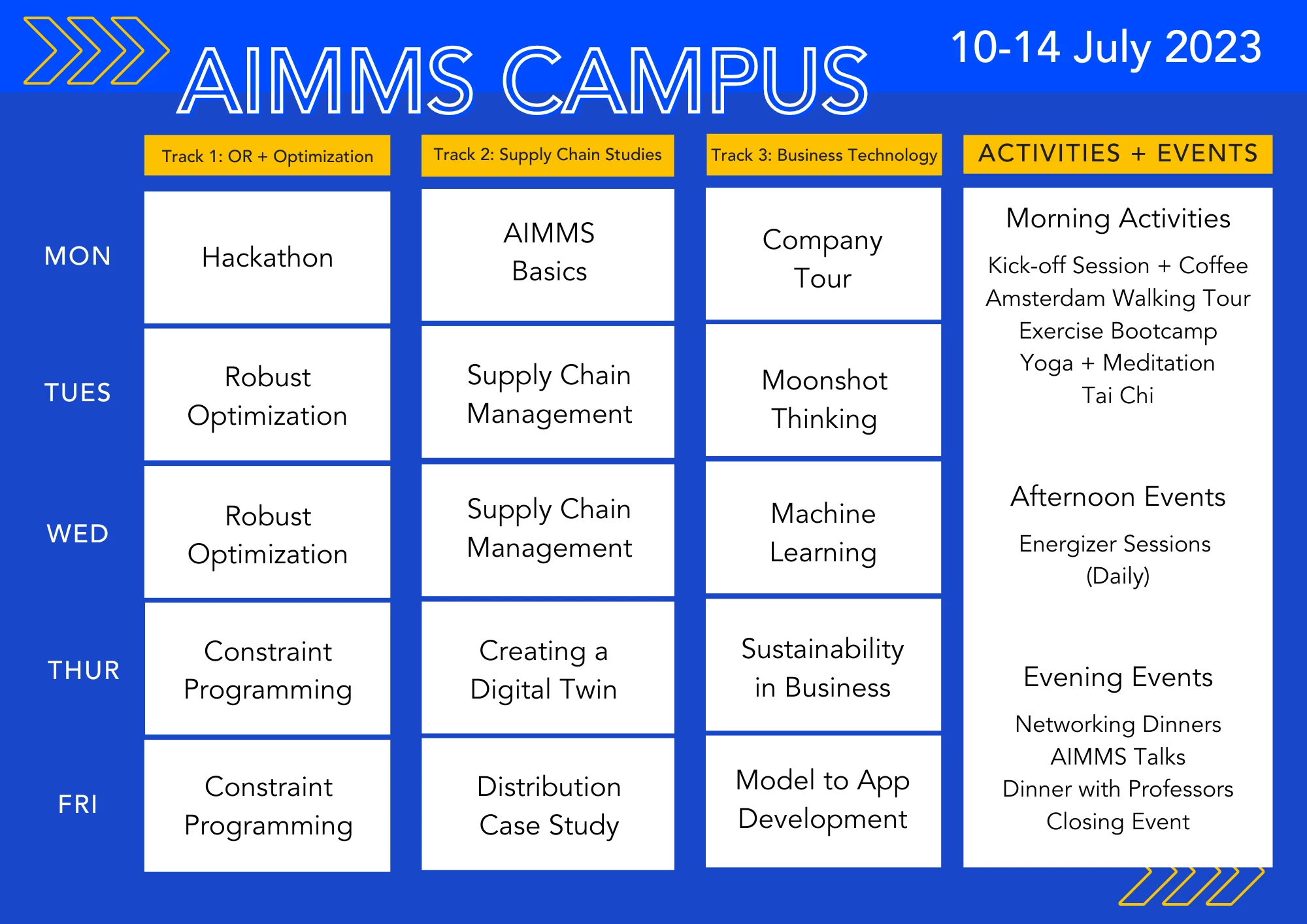 AIMMS CAMPUS

10-14 July 2023

| | Track 1: OR + Optimization | Track 2: Supply Chain Studies | Track 3: Business Technology |
|---|---|---|---|
| MON | Hackathon | AIMMS Basics | Company Tour |
| TUES | Robust Optimization | Supply Chain Management | Moonshot Thinking |
| WED | Robust Optimization | Supply Chain Management | Machine Learning |
| THUR | Constraint Programming | Creating a Digital Twin | Sustainability in Business |
| FRI | Constraint Programming | Distribution Case Study | Model to App Development |

ACTIVITIES + EVENTS

Morning Activities

Kick-off Session + Coffee
Amsterdam Walking Tour
Exercise Bootcamp
Yoga + Meditation
Tai Chi

Afternoon Events

Energizer Sessions (Daily)

Evening Events

Networking Dinners
AIMMS Talks
Dinner with Professors
Closing Event